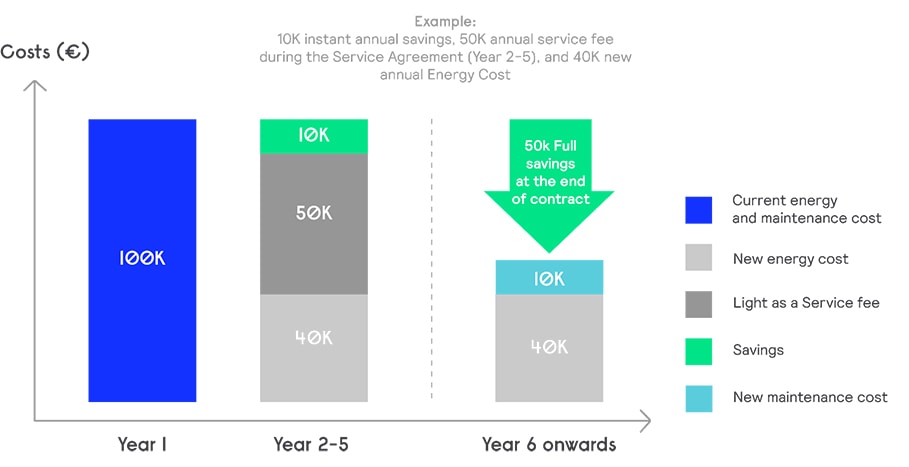 Example:
10K instant annual savings, 50K annual service fee during the Service Agreement (Year 2-5), and 40K new annual Energy Cost

Costs (€)

100K

10K

50K

40K

50k Full savings at the end of contract

10K

40K

Year 1

Year 2-5

Year 6 onwards

Current energy and maintenance cost

New energy cost

Light as a Service fee

Savings

New maintenance cost